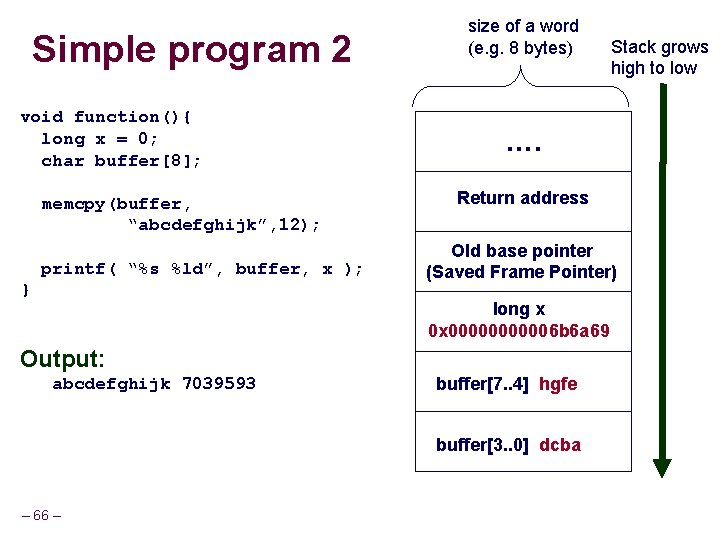 Simple program 2

void function(){
  long x = 0;
  char buffer[8];

  memcpy(buffer,
         "abcdefghijk",12);

  printf( "%s %ld", buffer, x );
}

Output:
abcdefghijk 7039593

size of a word
(e.g. 8 bytes)

Stack grows
high to low

....

Return address

Old base pointer
(Saved Frame Pointer)

long x
0x00000000006b6a69

buffer[7..4] hgfe

buffer[3..0] dcba

– 66 –